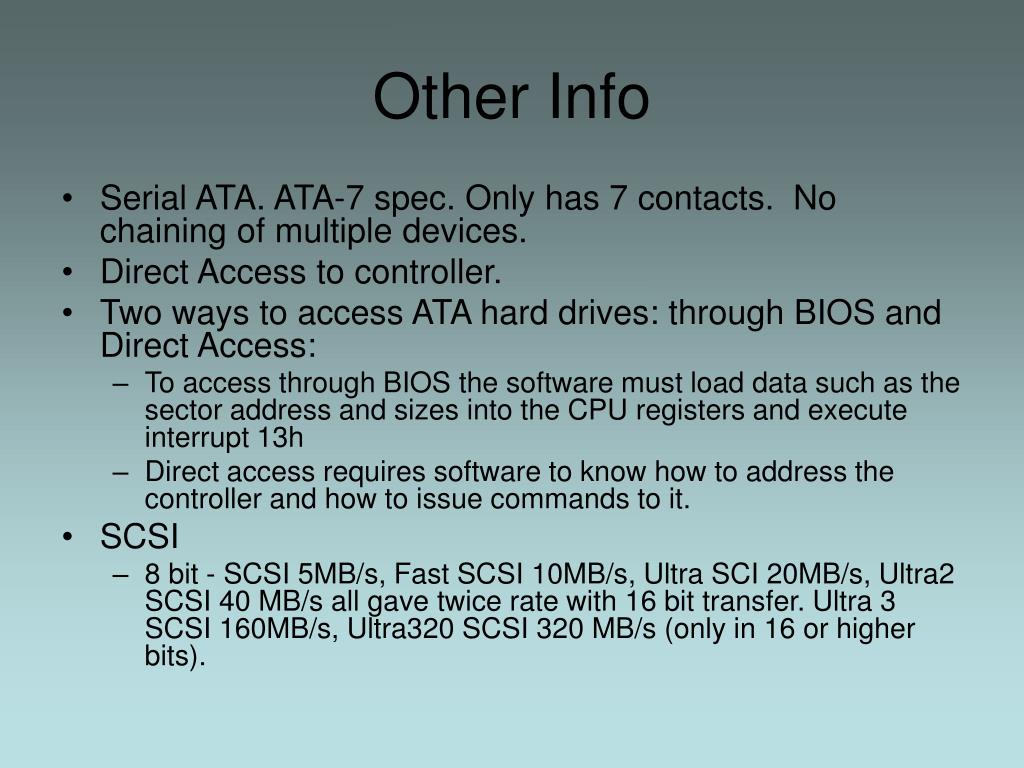 Other Info

• Serial ATA. ATA-7 spec. Only has 7 contacts. No chaining of multiple devices.
• Direct Access to controller.
• Two ways to access ATA hard drives: through BIOS and Direct Access:
– To access through BIOS the software must load data such as the sector address and sizes into the CPU registers and execute interrupt 13h
– Direct access requires software to know how to address the controller and how to issue commands to it.
• SCSI
– 8 bit - SCSI 5MB/s, Fast SCSI 10MB/s, Ultra SCI 20MB/s, Ultra2 SCSI 40 MB/s all gave twice rate with 16 bit transfer. Ultra 3 SCSI 160MB/s, Ultra320 SCSI 320 MB/s (only in 16 or higher bits).